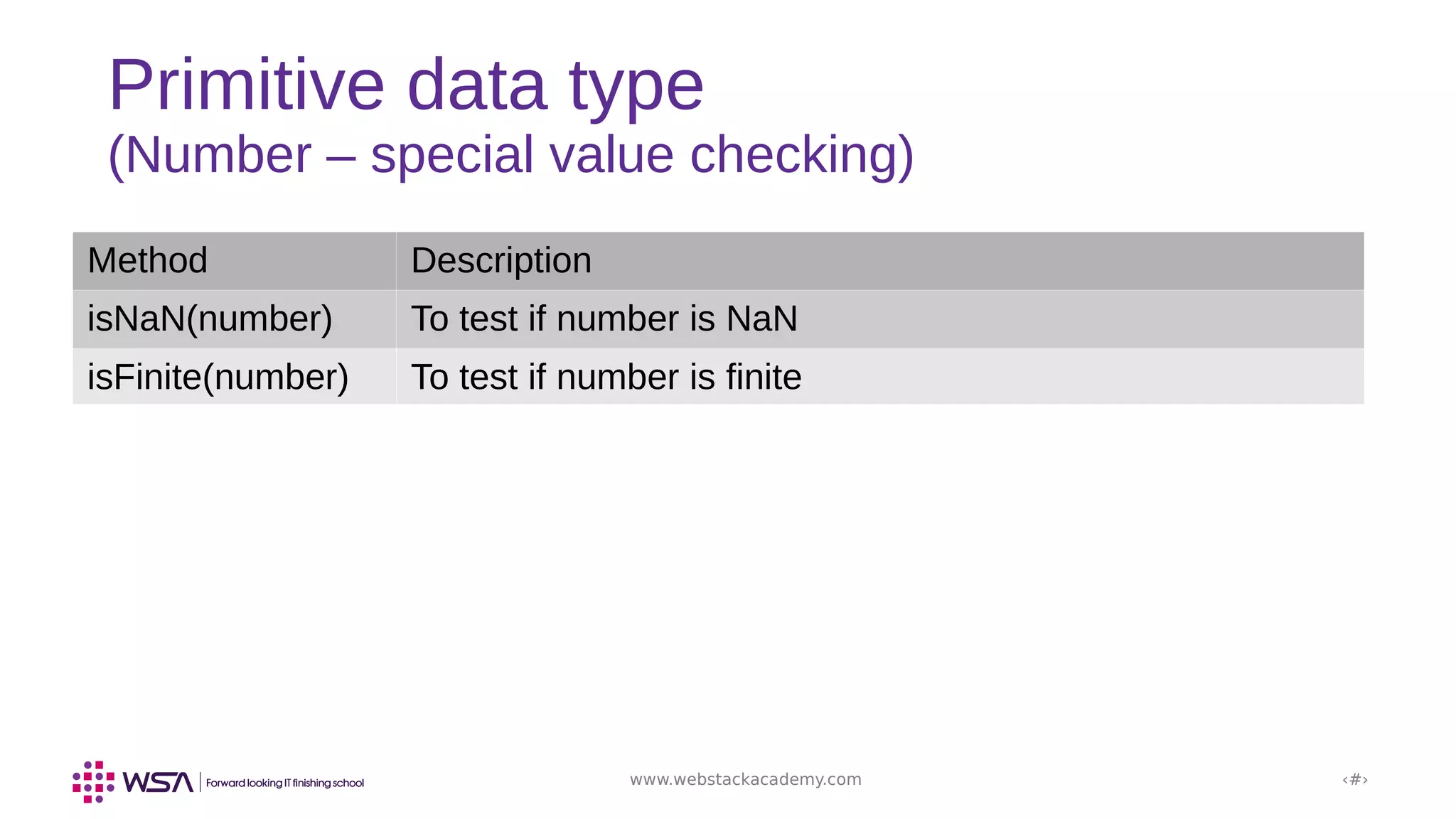 Primitive data type
(Number – special value checking)

| Method | Description |
|---|---|
| isNaN(number) | To test if number is NaN |
| isFinite(number) | To test if number is finite |

WSA | Forward looking IT finishing school

www.webstackacademy.com

‹#›